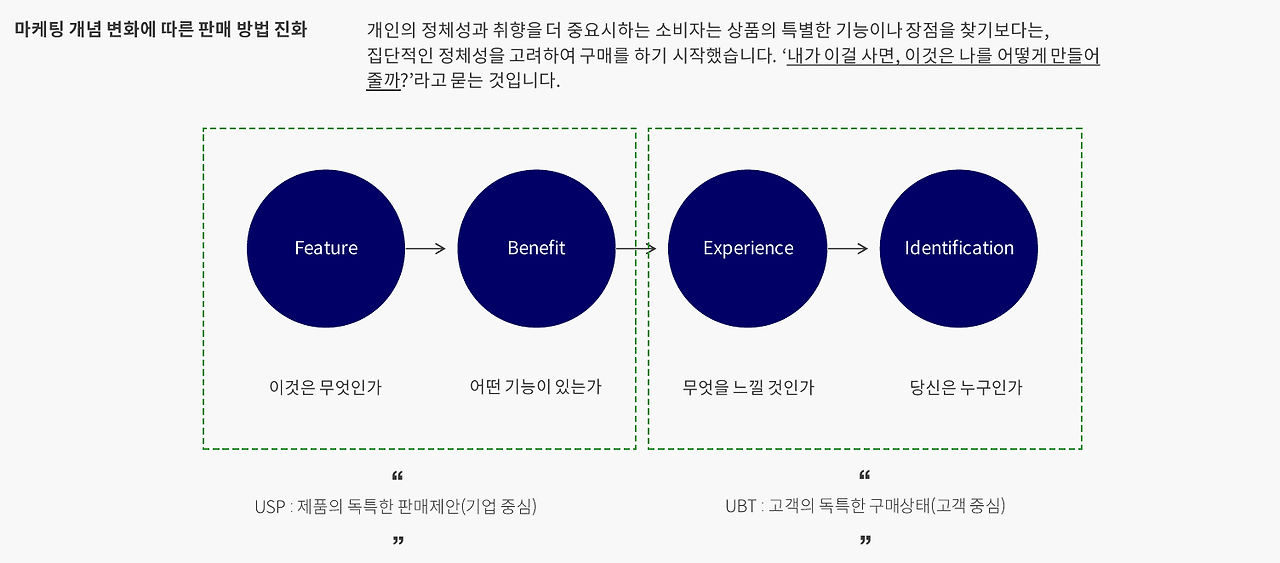 마케팅 개념 변화에 따른 판매 방법 진화

개인의 정체성과 취향을 더 중요시하는 소비자는 상품의 특별한 기능이나 장점을 찾기보다는, 집단적인 정체성을 고려하여 구매를 하기 시작했습니다. '내가 이걸 사면, 이것은 나를 어떻게 만들어 줄까?'라고 묻는 것입니다.

Feature

Benefit

Experience

Identification

이것은 무엇인가

어떤 기능이 있는가

무엇을 느낄 것인가

당신은 누구인가

“
USP : 제품의 독특한 판매제안(기업 중심)
”

“
UBT : 고객의 독특한 구매상태(고객 중심)
”